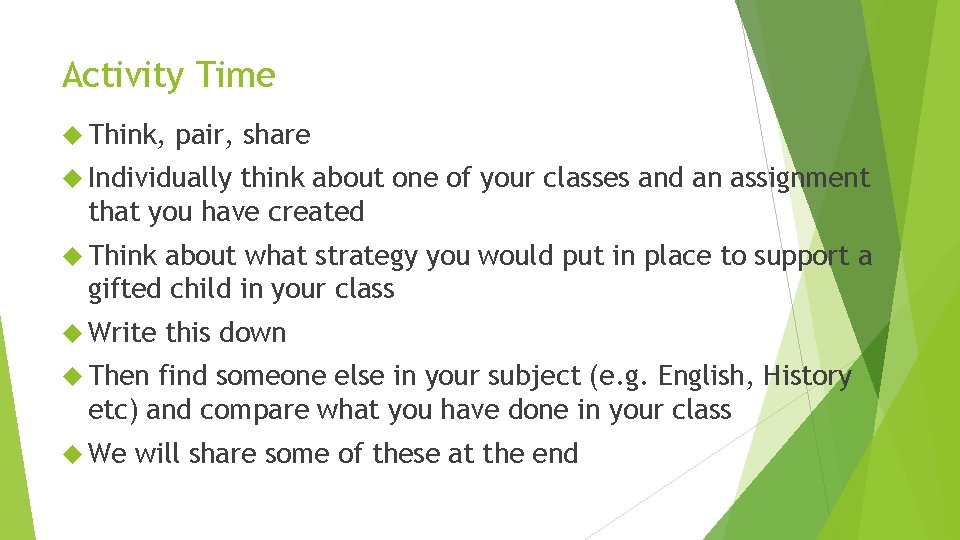 Activity Time

Think, pair, share

Individually think about one of your classes and an assignment that you have created

Think about what strategy you would put in place to support a gifted child in your class

Write this down

Then find someone else in your subject (e.g. English, History etc) and compare what you have done in your class

We will share some of these at the end